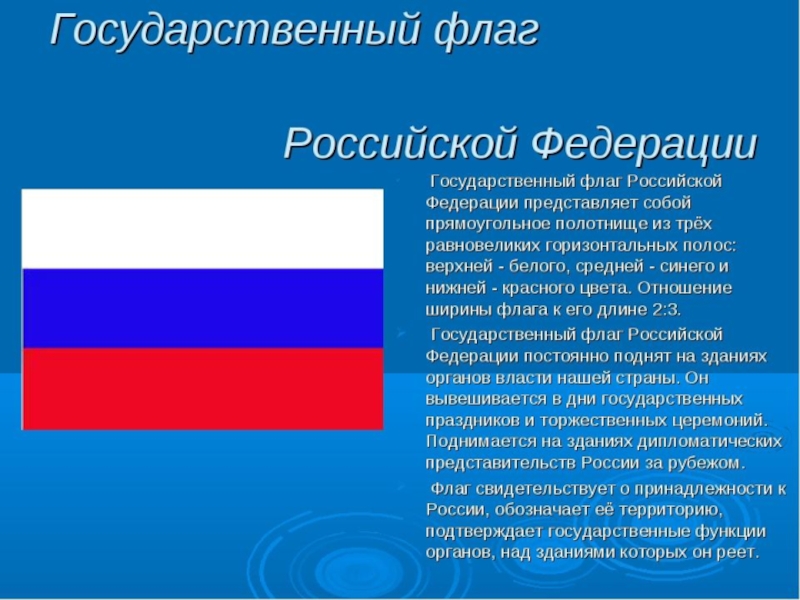 Государственный флаг

Российской Федерации

Государственный флаг Российской Федерации представляет собой прямоугольное полотнище из трёх равновеликих горизонтальных полос: верхней - белого, средней - синего и нижней - красного цвета. Отношение ширины флага к его длине 2:3.

Государственный флаг Российской Федерации постоянно поднят на зданиях органов власти нашей страны. Он вывешивается в дни государственных праздников и торжественных церемоний. Поднимается на зданиях дипломатических представительств России за рубежом.

Флаг свидетельствует о принадлежности к России, обозначает её территорию, подтверждает государственные функции органов, над зданиями которых он реет.